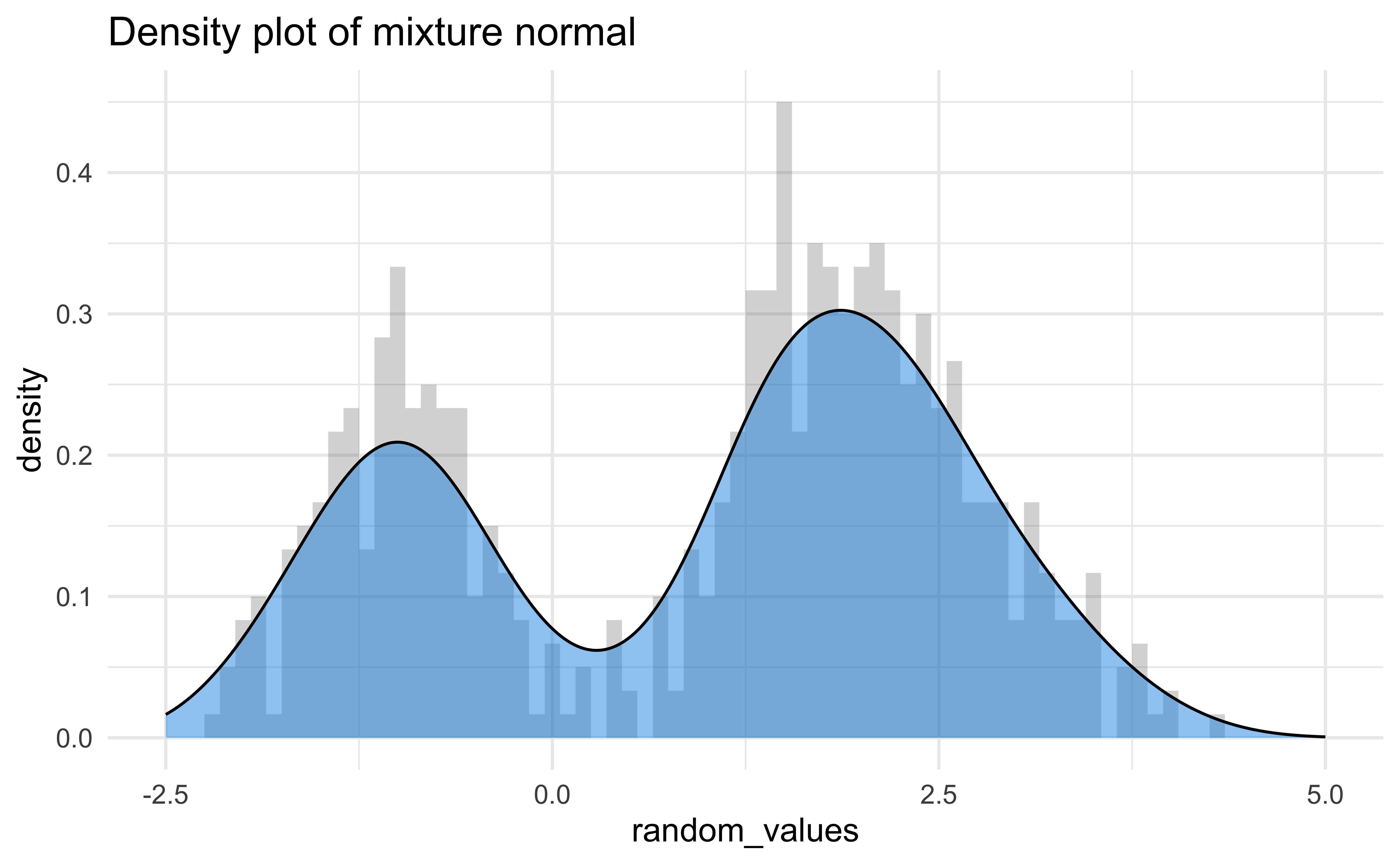 Density plot of mixture normal

density

0.4
0.3
0.2
0.1
0.0

-2.5
0.0
2.5
5.0

random_values